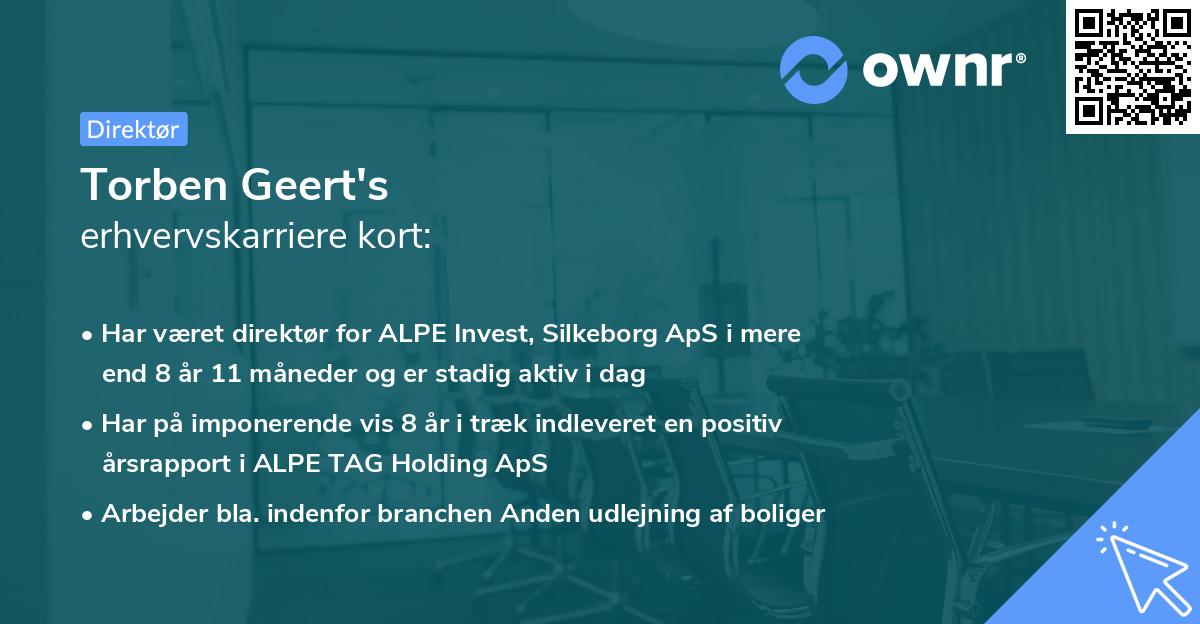 ownr®

Direktør

Torben Geert's
erhvervskarriere kort:

• Har været direktør for ALPE Invest, Silkeborg ApS i mere end 8 år 11 måneder og er stadig aktiv i dag

• Har på imponerende vis 8 år i træk indleveret en positiv årsrapport i ALPE TAG Holding ApS

• Arbejder bla. indenfor branchen Anden udlejning af boliger